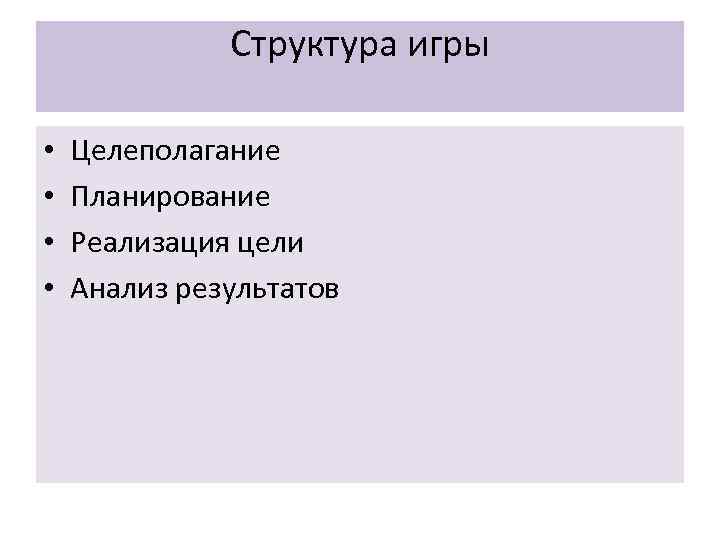 Структура игры

• Целеполагание
• Планирование
• Реализация цели
• Анализ результатов